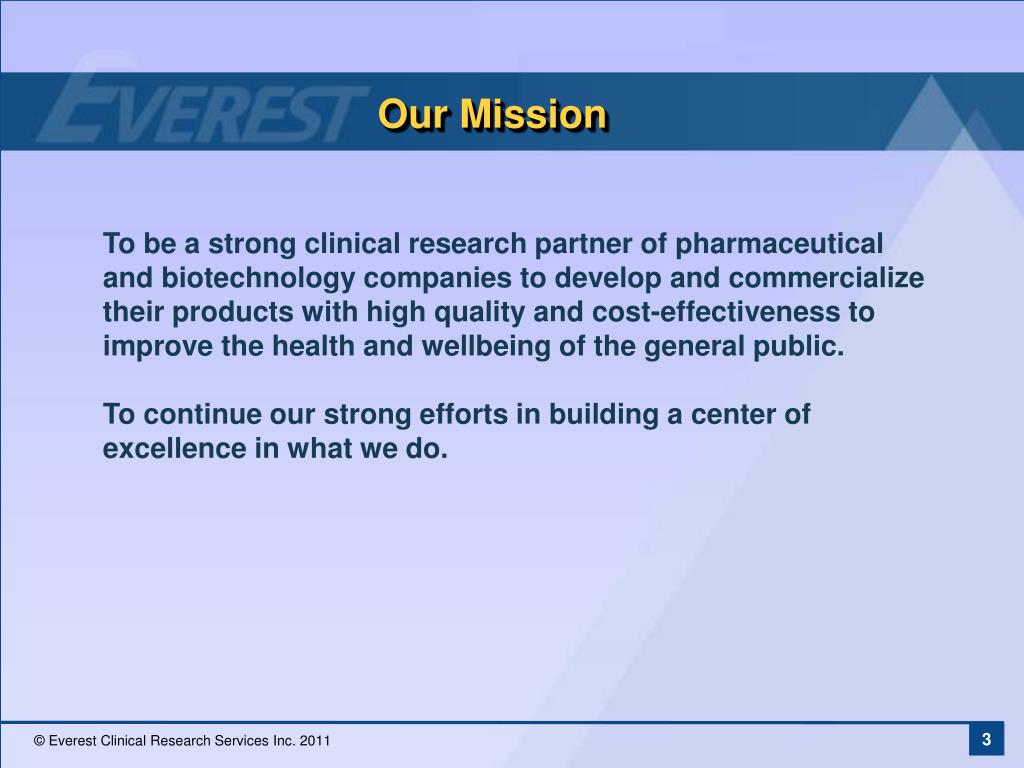 EVEREST

Our Mission

To be a strong clinical research partner of pharmaceutical and biotechnology companies to develop and commercialize their products with high quality and cost-effectiveness to improve the health and wellbeing of the general public.

To continue our strong efforts in building a center of excellence in what we do.

© Everest Clinical Research Services Inc. 2011

3